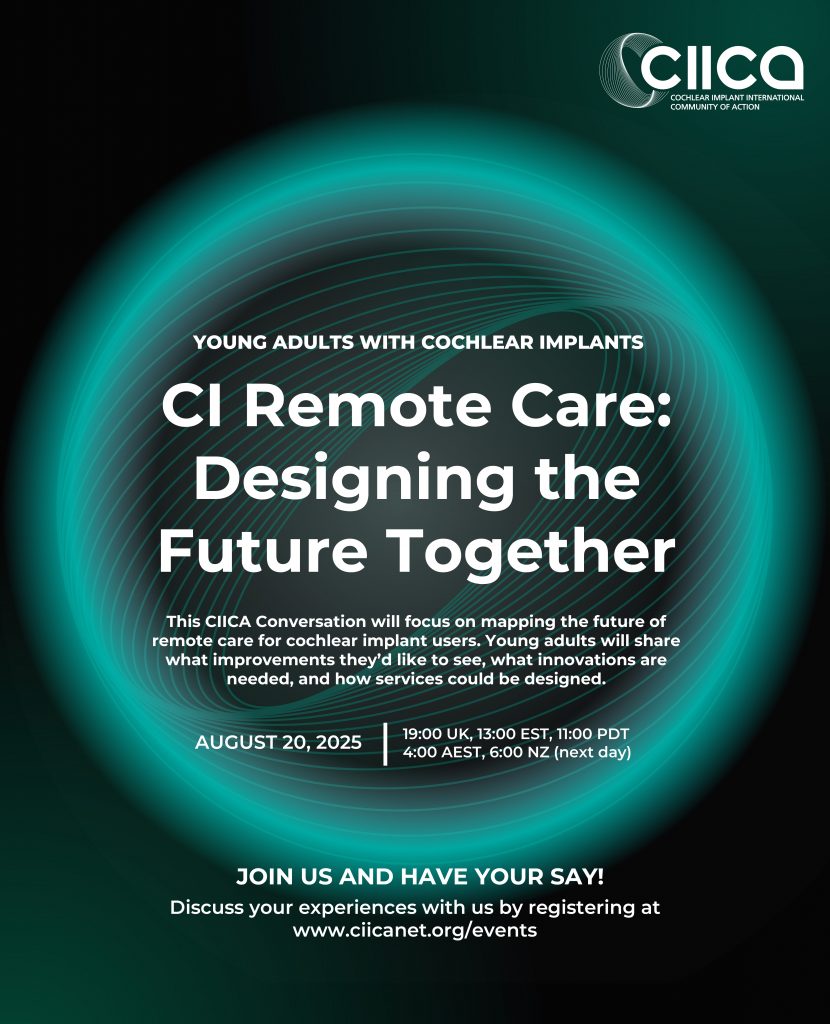 CIICA
COCHLEAR IMPLANT INTERNATIONAL COMMUNITY OF ACTION

YOUNG ADULTS WITH COCHLEAR IMPLANTS

CI Remote Care: Designing the Future Together

This CIICA Conversation will focus on mapping the future of remote care for cochlear implant users. Young adults will share what improvements they'd like to see, what innovations are needed, and how services could be designed.

AUGUST 20, 2025

19:00 UK, 13:00 EST, 11:00 PDT
4:00 AEST, 6:00 NZ (next day)

JOIN US AND HAVE YOUR SAY!

Discuss your experiences with us by registering at www.ciicanet.org/events